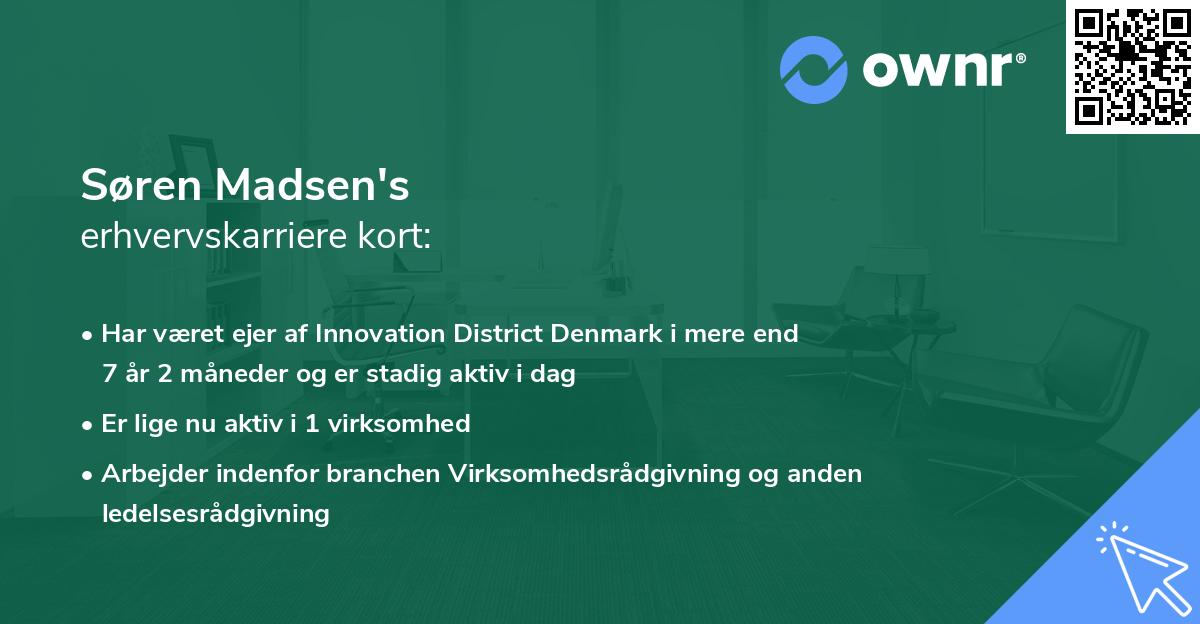 ownr®

Søren Madsen's
erhvervskarriere kort:

• Har været ejer af Innovation District Denmark i mere end 7 år 2 måneder og er stadig aktiv i dag
• Er lige nu aktiv i 1 virksomhed
• Arbejder indenfor branchen Virksomhedsrådgivning og anden ledelsesrådgivning